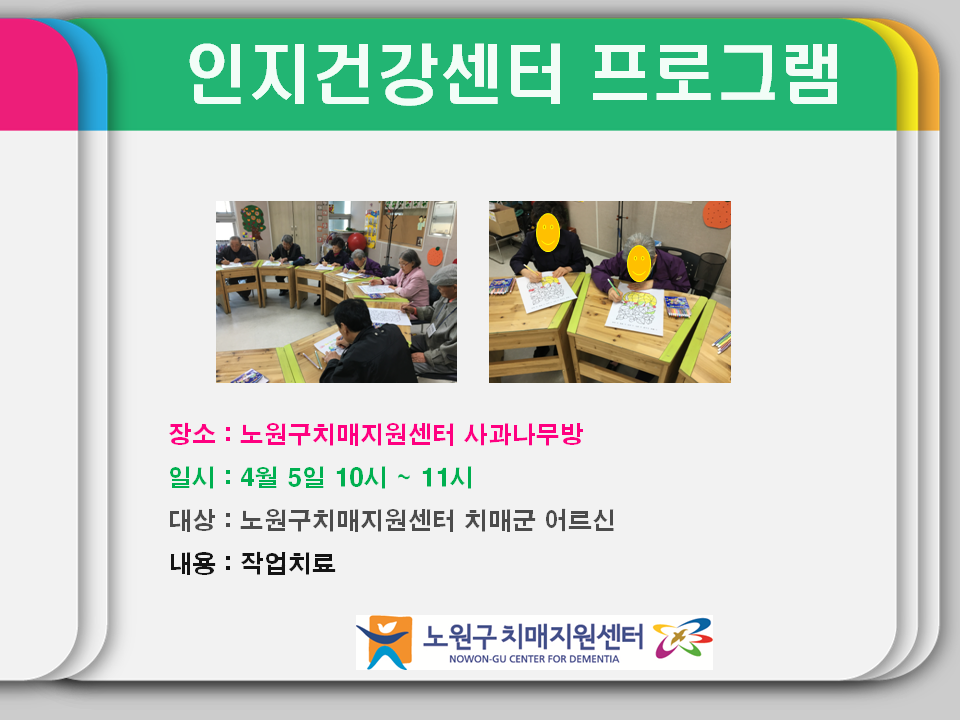 인지건강센터 프로그램

장소 : 노원구치매지원센터 사과나무방

일시 : 4월 5일 10시 ~ 11시

대상 : 노원구치매지원센터 치매군 어르신

내용 : 작업치료

노원구 치매지원센터
NOWON-GU CENTER FOR DEMENTIA